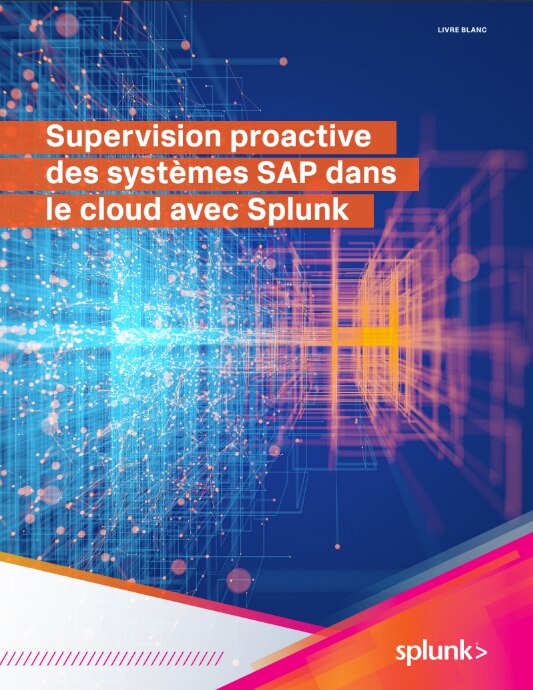 LIVRE BLANC

Supervision proactive des systèmes SAP dans le cloud avec Splunk

splunk>